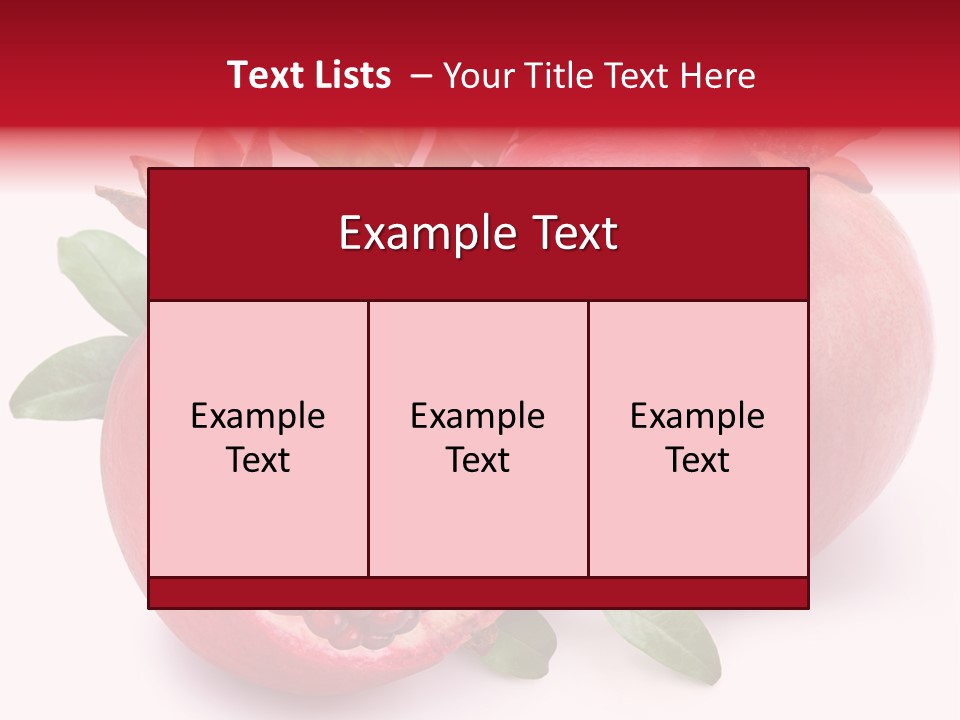 Text Lists – Your Title Text Here

Example Text

Example Text

Example Text

Example Text